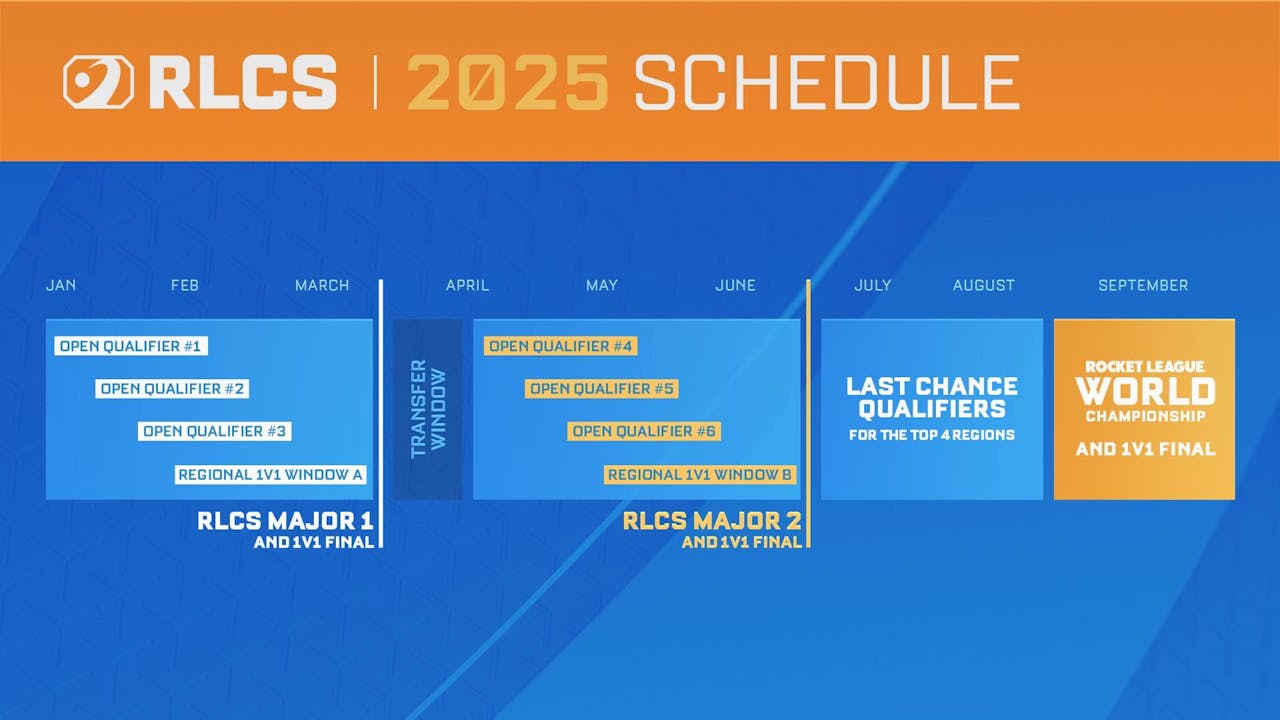 RLCS | 2025 SCHEDULE

JAN FEB MARCH

OPEN QUALIFIER #1
OPEN QUALIFIER #2
OPEN QUALIFIER #3
REGIONAL 1V1 WINDOW A

RLCS MAJOR 1
AND 1V1 FINAL

TRANSFER WINDOW

APRIL MAY JUNE

OPEN QUALIFIER #4
OPEN QUALIFIER #5
OPEN QUALIFIER #6
REGIONAL 1V1 WINDOW B

RLCS MAJOR 2
AND 1V1 FINAL

JULY AUGUST

LAST CHANCE QUALIFIERS
FOR THE TOP 4 REGIONS

SEPTEMBER

ROCKET LEAGUE WORLD CHAMPIONSHIP
AND 1V1 FINAL